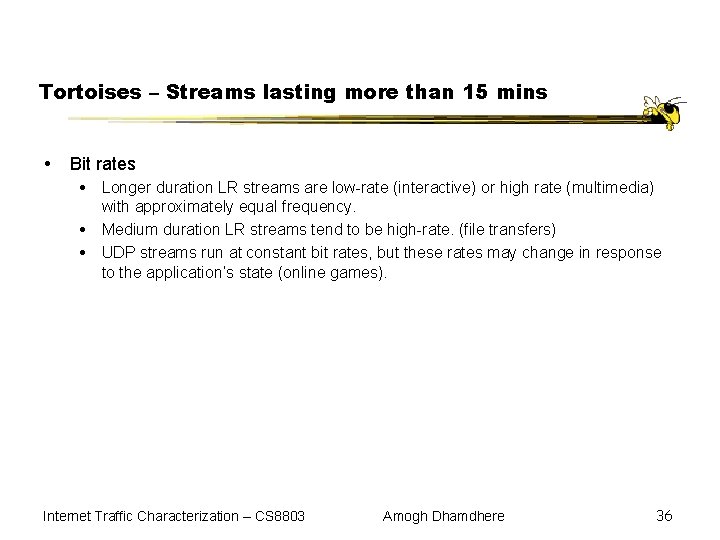 Tortoises – Streams lasting more than 15 mins

• Bit rates
  • Longer duration LR streams are low-rate (interactive) or high rate (multimedia) with approximately equal frequency.
  • Medium duration LR streams tend to be high-rate. (file transfers)
  • UDP streams run at constant bit rates, but these rates may change in response to the application's state (online games).

Internet Traffic Characterization – CS8803 Amogh Dhamdhere 36